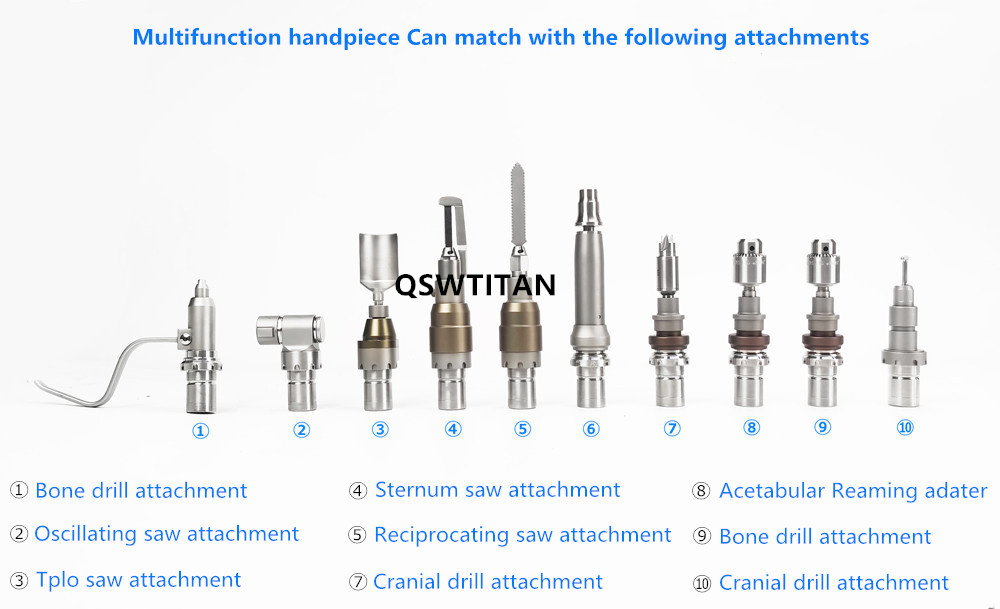 Multifunction handpiece Can match with the following attachments

QSWTITAN

① ② ③ ④ ⑤ ⑥ ⑦ ⑧ ⑨ ⑩

① Bone drill attachment
② Oscillating saw attachment
③ Tplo saw attachment

④ Sternum saw attachment
⑤ Reciprocating saw attachment
⑦ Cranial drill attachment

⑧ Acetabular Reaming adater
⑨ Bone drill attachment
⑩ Cranial drill attachment